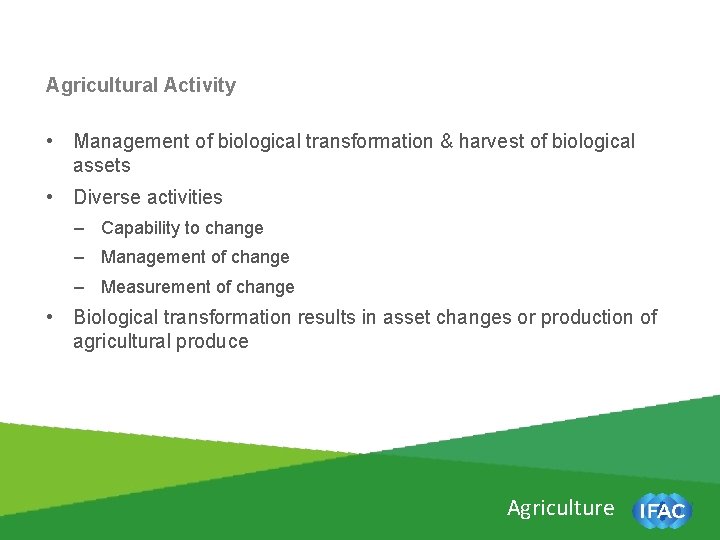 Agricultural Activity

• Management of biological transformation & harvest of biological assets

• Diverse activities

– Capability to change

– Management of change

– Measurement of change

• Biological transformation results in asset changes or production of agricultural produce

Agriculture IFAC